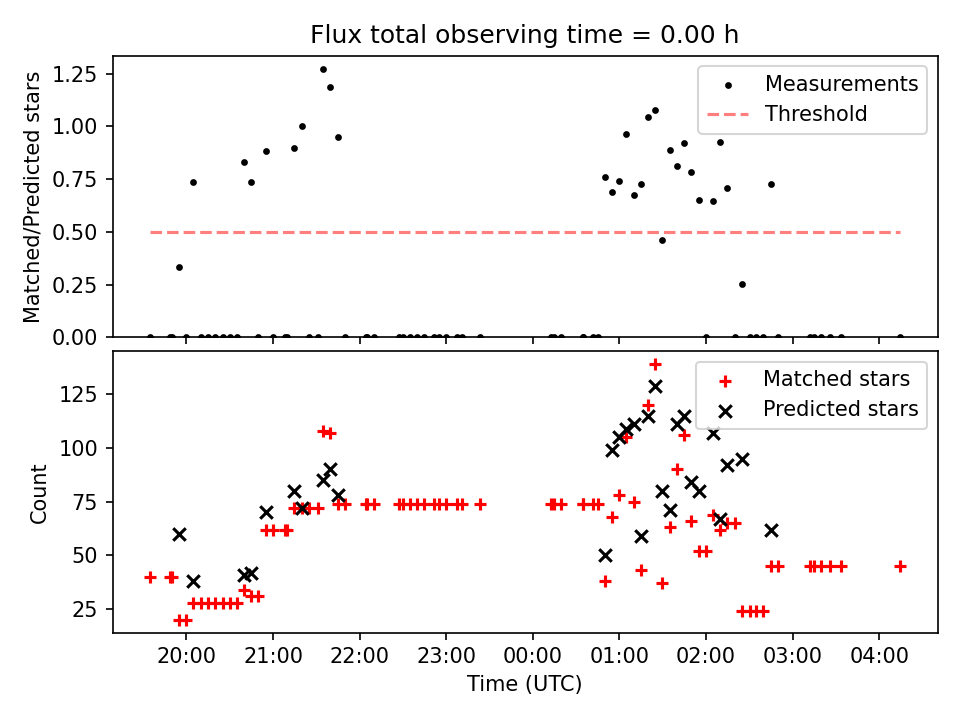 Flux total observing time = 0.00 h

Matched/Predicted stars

1.25
1.00
0.75
0.50
0.25
0.00

Measurements
Threshold

Count

125
100
75
50
25

Matched stars
Predicted stars

20:00 21:00 22:00 23:00 00:00 01:00 02:00 03:00 04:00

Time (UTC)